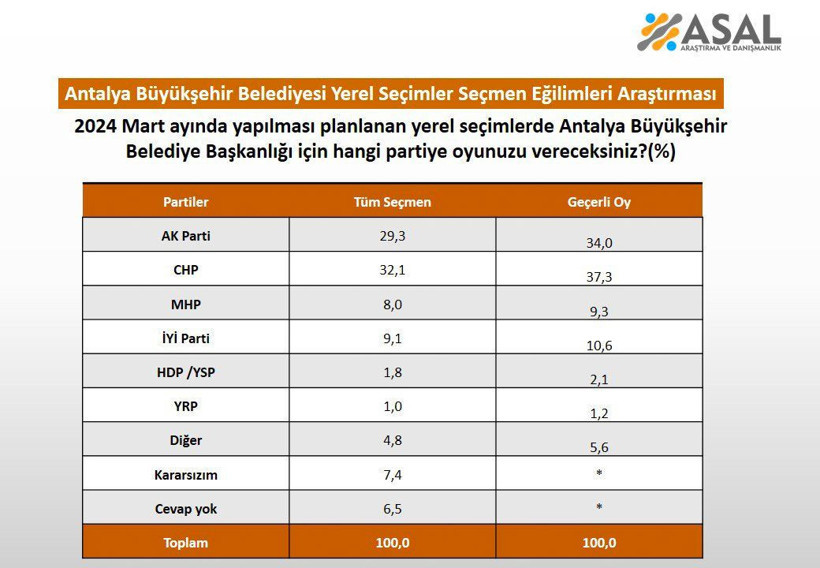 ASAL
ARAŞTIRMA VE DANIŞMANLIK

Antalya Büyükşehir Belediyesi Yerel Seçimler Seçmen Eğilimleri Araştırması

2024 Mart ayında yapılması planlanan yerel seçimlerde Antalya Büyükşehir Belediye Başkanlığı için hangi partiye oyunuzu vereceksiniz?(%)

| Partiler | Tüm Seçmen | Geçerli Oy |
|---|---|---|
| AK Parti | 29,3 | 34,0 |
| CHP | 32,1 | 37,3 |
| MHP | 8,0 | 9,3 |
| İYİ Parti | 9,1 | 10,6 |
| HDP /YSP | 1,8 | 2,1 |
| YRP | 1,0 | 1,2 |
| Diğer | 4,8 | 5,6 |
| Kararsızım | 7,4 | * |
| Cevap yok | 6,5 | * |
| Toplam | 100,0 | 100,0 |